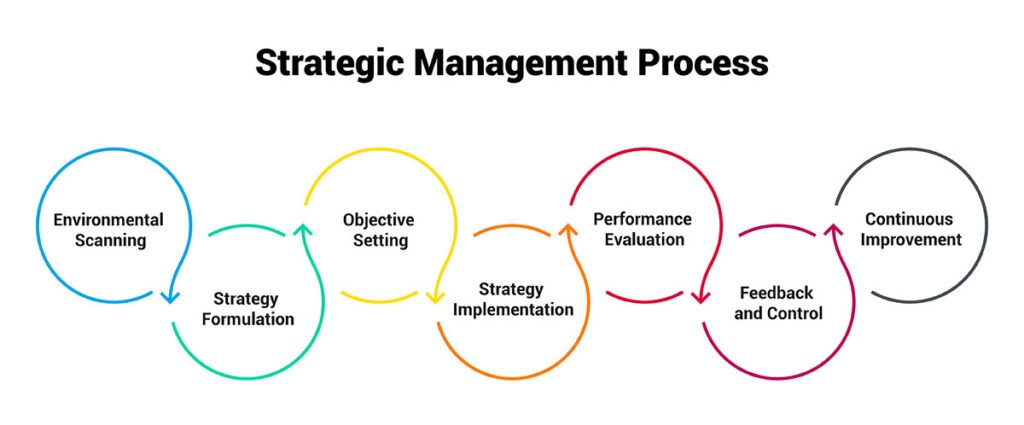 Strategic Management Process

Environmental Scanning

Strategy Formulation

Objective Setting

Strategy Implementation

Performance Evaluation

Feedback and Control

Continuous Improvement